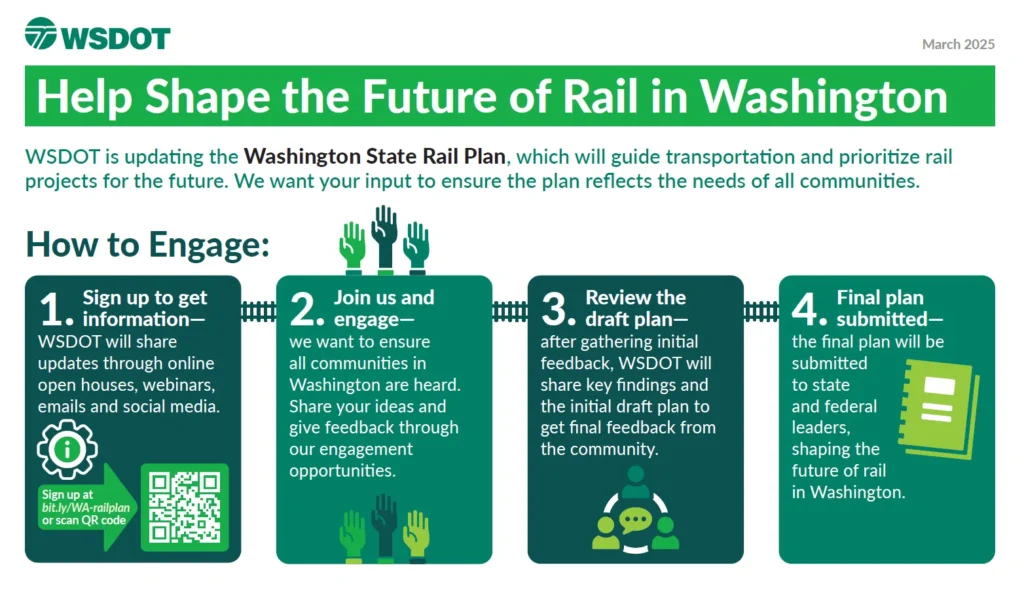 WSDOT

March 2025

Help Shape the Future of Rail in Washington

WSDOT is updating the Washington State Rail Plan, which will guide transportation and prioritize rail projects for the future. We want your input to ensure the plan reflects the needs of all communities.

How to Engage:

1. Sign up to get information— WSDOT will share updates through online open houses, webinars, emails and social media.

Sign up at bit.ly/WA-railplan or scan QR code

2. Join us and engage— we want to ensure all communities in Washington are heard. Share your ideas and give feedback through our engagement opportunities.

3. Review the draft plan— after gathering initial feedback, WSDOT will share key findings and the initial draft plan to get final feedback from the community.

4. Final plan submitted— the final plan will be submitted to state and federal leaders, shaping the future of rail in Washington.